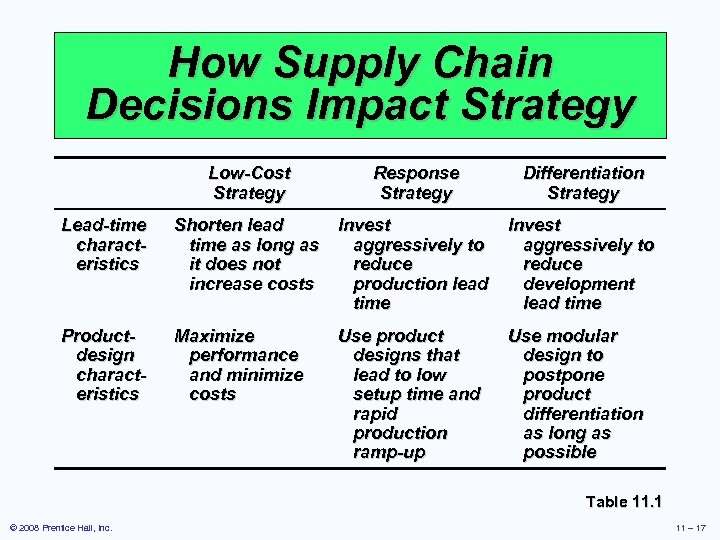 How Supply Chain Decisions Impact Strategy

|  | Low-Cost Strategy | Response Strategy | Differentiation Strategy |
|---|---|---|---|
| Lead-time characteristics | Shorten lead time as long as it does not increase costs | Invest aggressively to reduce production lead time | Invest aggressively to reduce development lead time |
| Product-design characteristics | Maximize performance and minimize costs | Use product designs that lead to low setup time and rapid production ramp-up | Use modular design to postpone product differentiation as long as possible |

Table 11.1

© 2008 Prentice Hall, Inc.

11 – 17